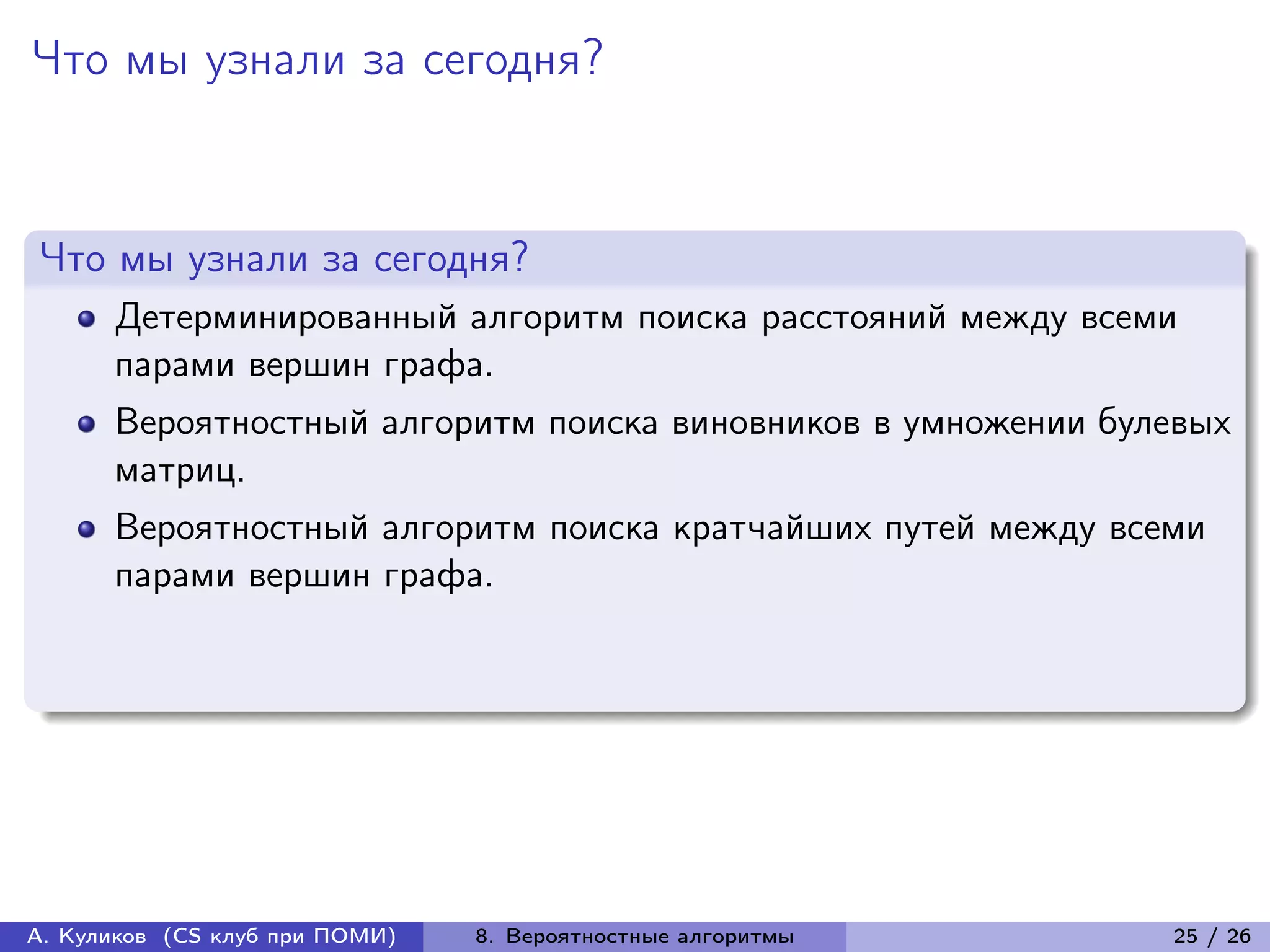 Что мы узнали за сегодня?

Что мы узнали за сегодня?

- Детерминированный алгоритм поиска расстояний между всеми парами вершин графа.
- Вероятностный алгоритм поиска виновников в умножении булевых матриц.
- Вероятностный алгоритм поиска кратчайших путей между всеми парами вершин графа.

А. Куликов (CS клуб при ПОМИ) 8. Вероятностные алгоритмы 25 / 26